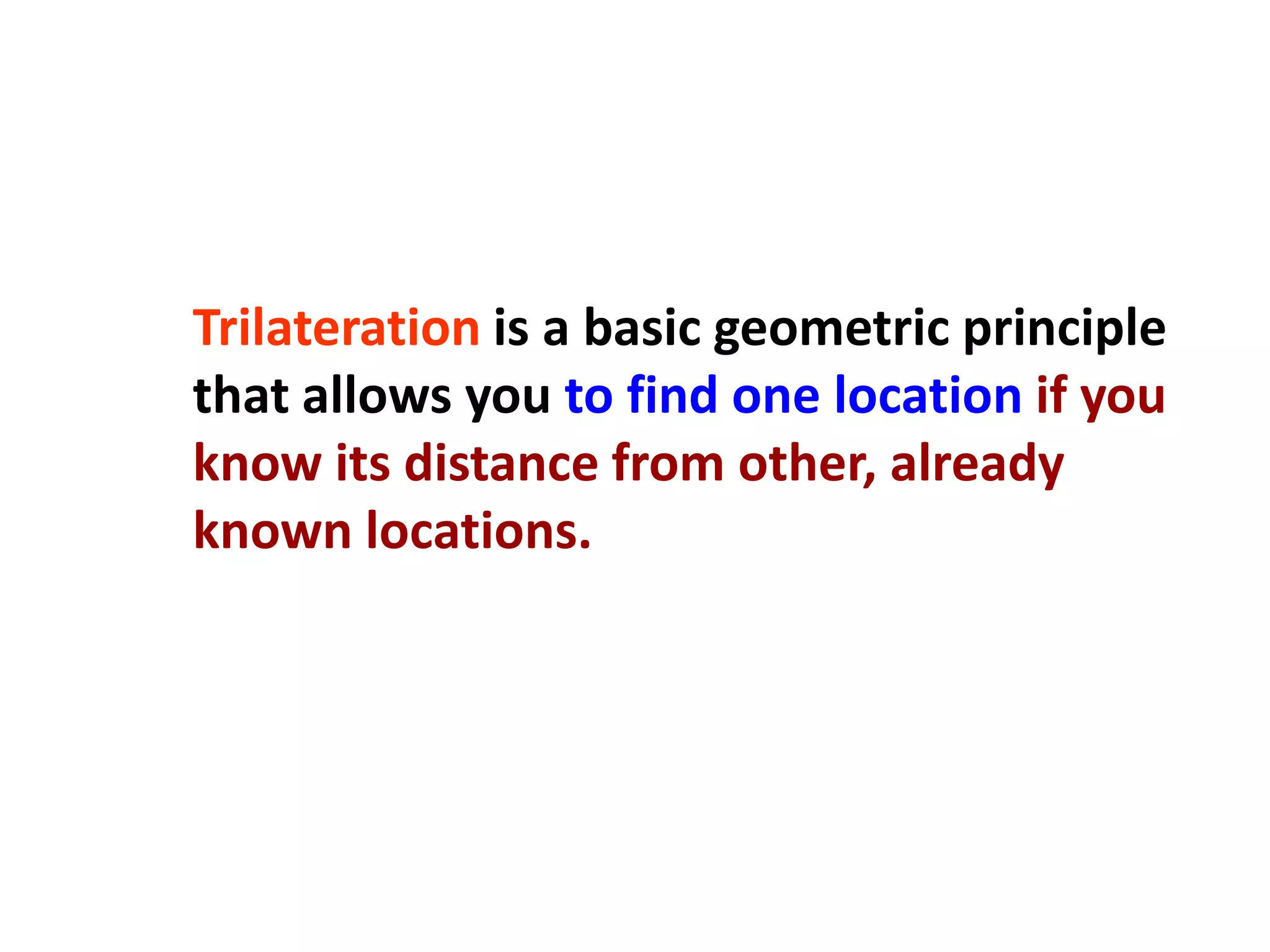 Trilateration is a basic geometric principle that allows you to find one location if you know its distance from other, already known locations.